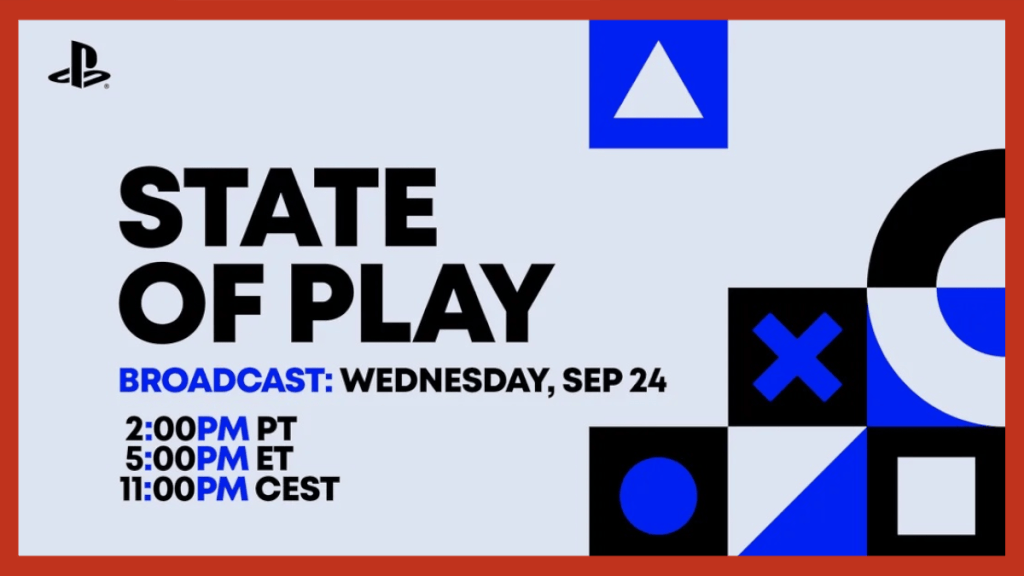 STATE OF PLAY

BROADCAST: WEDNESDAY, SEP 24

2:00PM PT
5:00PM ET
11:00PM CEST